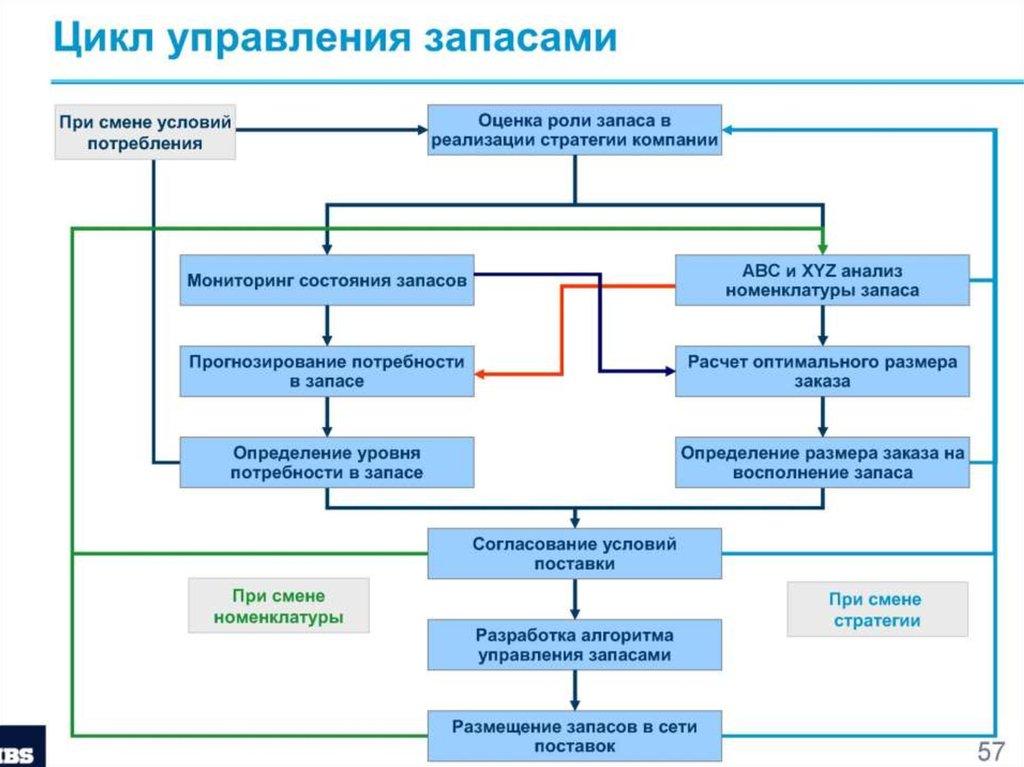 Цикл управления запасами

При смене условий потребления

Оценка роли запаса в реализации стратегии компании

Мониторинг состояния запасов

ABC и XYZ анализ номенклатуры запаса

Прогнозирование потребности в запасе

Расчет оптимального размера заказа

Определение уровня потребности в запасе

Определение размера заказа на восполнение запаса

Согласование условий поставки

При смене номенклатуры

При смене стратегии

Разработка алгоритма управления запасами

Размещение запасов в сети поставок

IBS

57